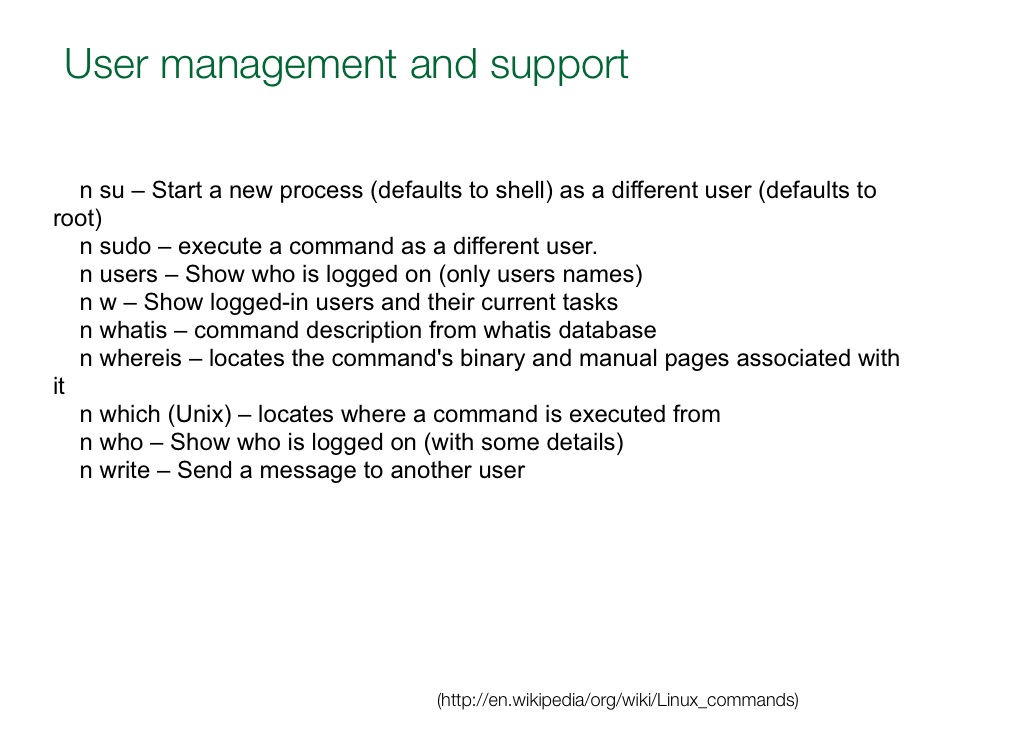 User management and support

n su – Start a new process (defaults to shell) as a different user (defaults to root)
n sudo – execute a command as a different user.
n users – Show who is logged on (only users names)
n w – Show logged-in users and their current tasks
n whatis – command description from whatis database
n whereis – locates the command's binary and manual pages associated with it
n which (Unix) – locates where a command is executed from
n who – Show who is logged on (with some details)
n write – Send a message to another user

(http://en.wikipedia/org/wiki/Linux_commands)